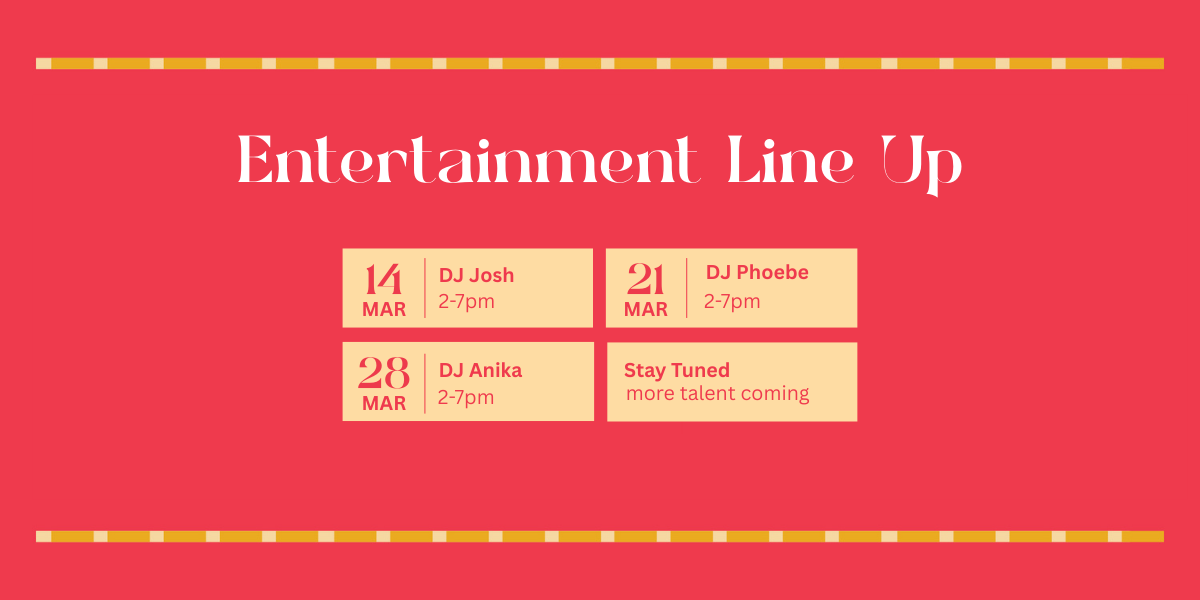 Entertainment Line Up

14 MAR
DJ Josh
2-7pm

21 MAR
DJ Phoebe
2-7pm

28 MAR
DJ Anika
2-7pm

Stay Tuned
more talent coming